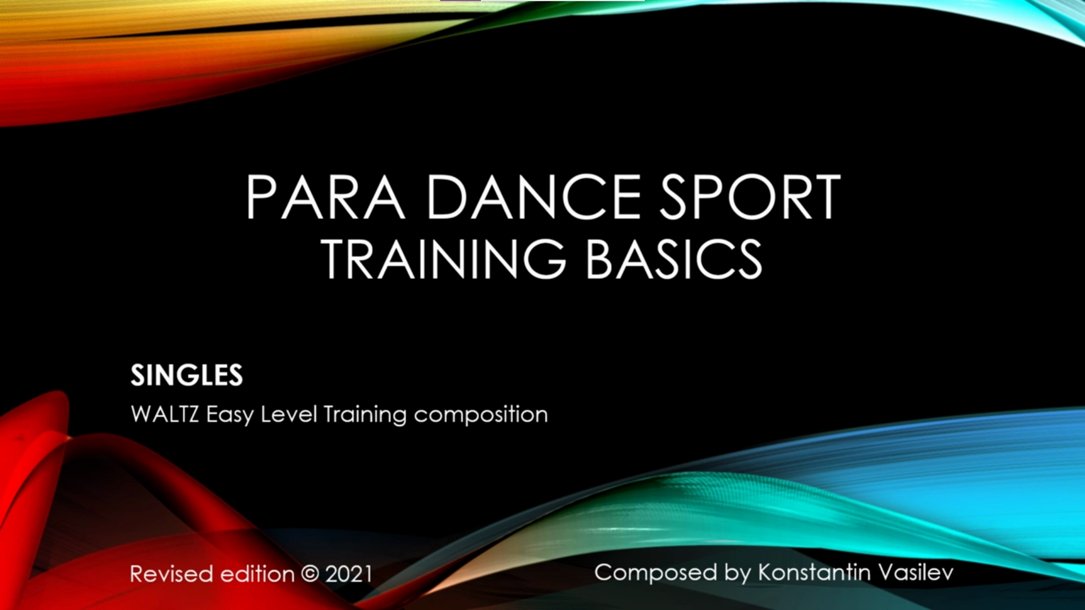 PARA DANCE SPORT
TRAINING BASICS

SINGLES
WALTZ Easy Level Training composition

Revised edition © 2021

Composed by Konstantin Vasilev